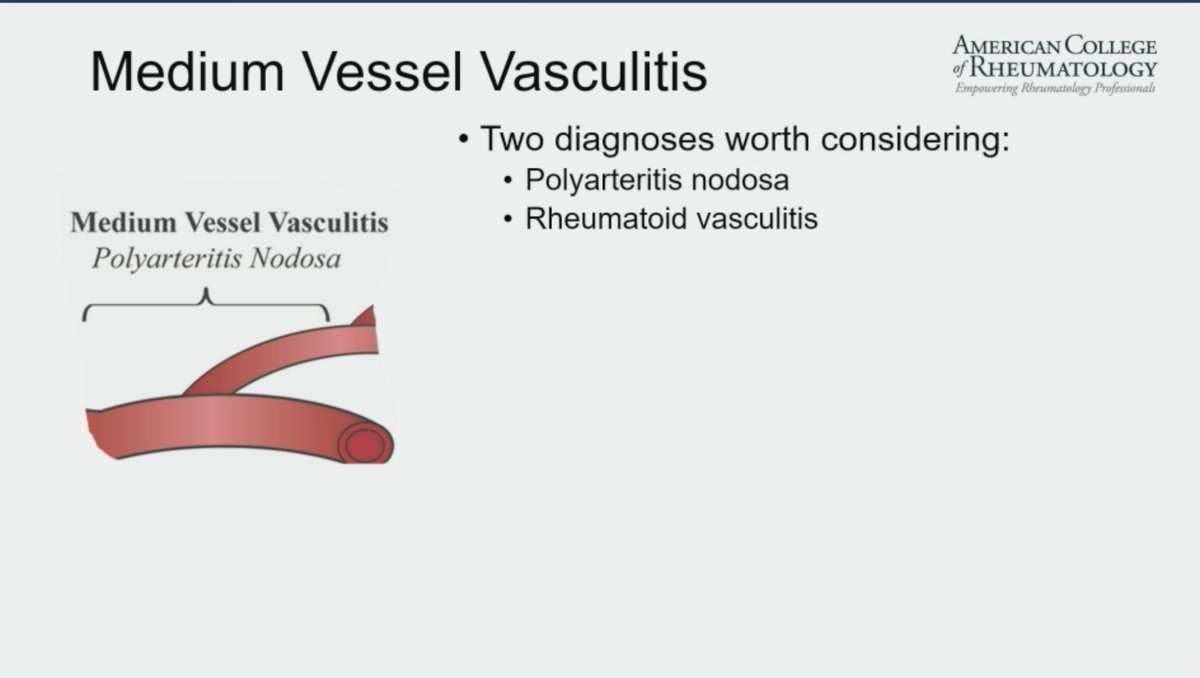 Medium Vessel Vasculitis

AMERICAN COLLEGE of RHEUMATOLOGY
Empowering Rheumatology Professionals

Medium Vessel Vasculitis
Polyarteritis Nodosa

• Two diagnoses worth considering:
• Polyarteritis nodosa
• Rheumatoid vasculitis